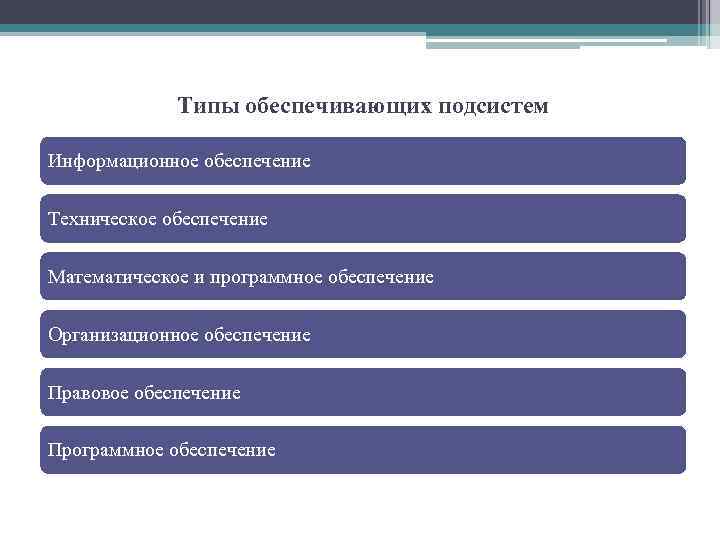 Типы обеспечивающих подсистем

Информационное обеспечение

Техническое обеспечение

Математическое и программное обеспечение

Организационное обеспечение

Правовое обеспечение

Программное обеспечение